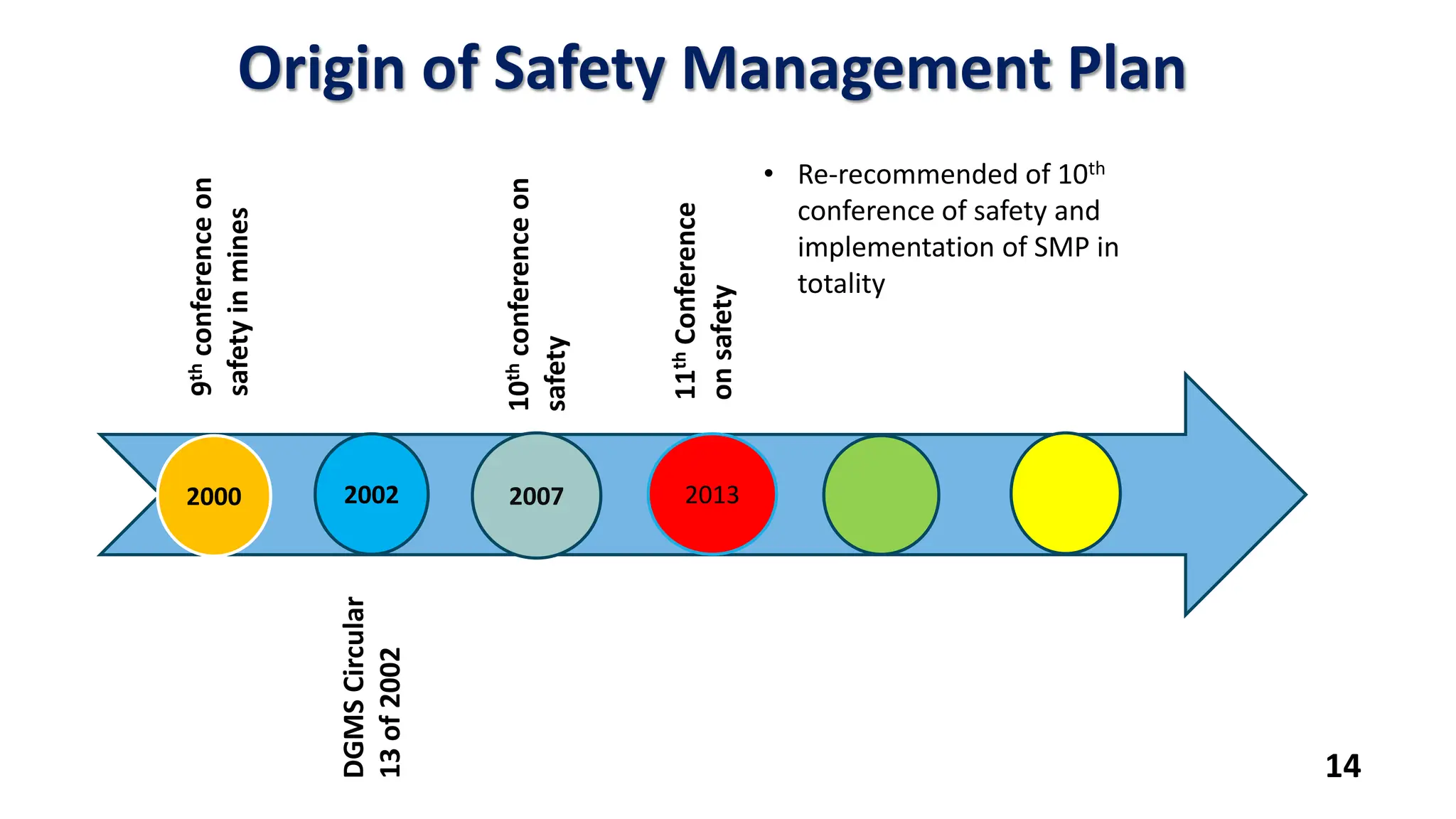 Origin of Safety Management Plan

9$^{th}$ conference on safety in mines

10$^{th}$ conference on safety

11$^{th}$ Conference on safety

• Re-recommended of 10$^{th}$ conference of safety and implementation of SMP in totality

2000

2002

2007

2013

DGMS Circular 13 of 2002

14